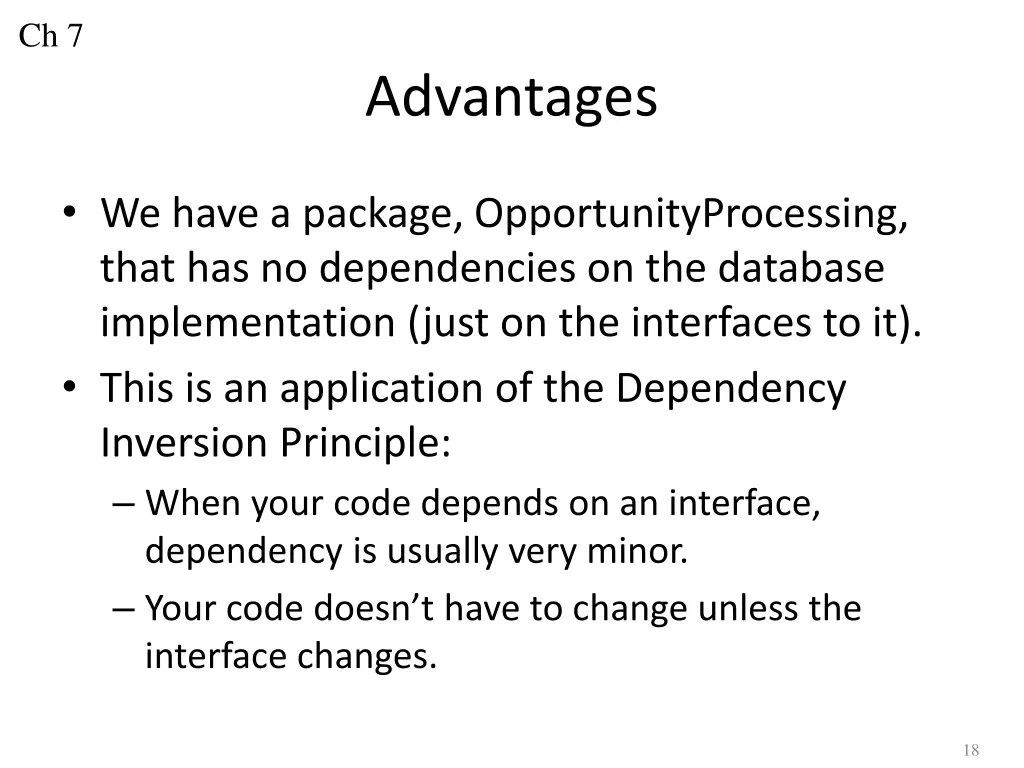 Ch 7

Advantages

• We have a package, OpportunityProcessing, that has no dependencies on the database implementation (just on the interfaces to it).
• This is an application of the Dependency Inversion Principle:
– When your code depends on an interface, dependency is usually very minor.
– Your code doesn’t have to change unless the interface changes.

18